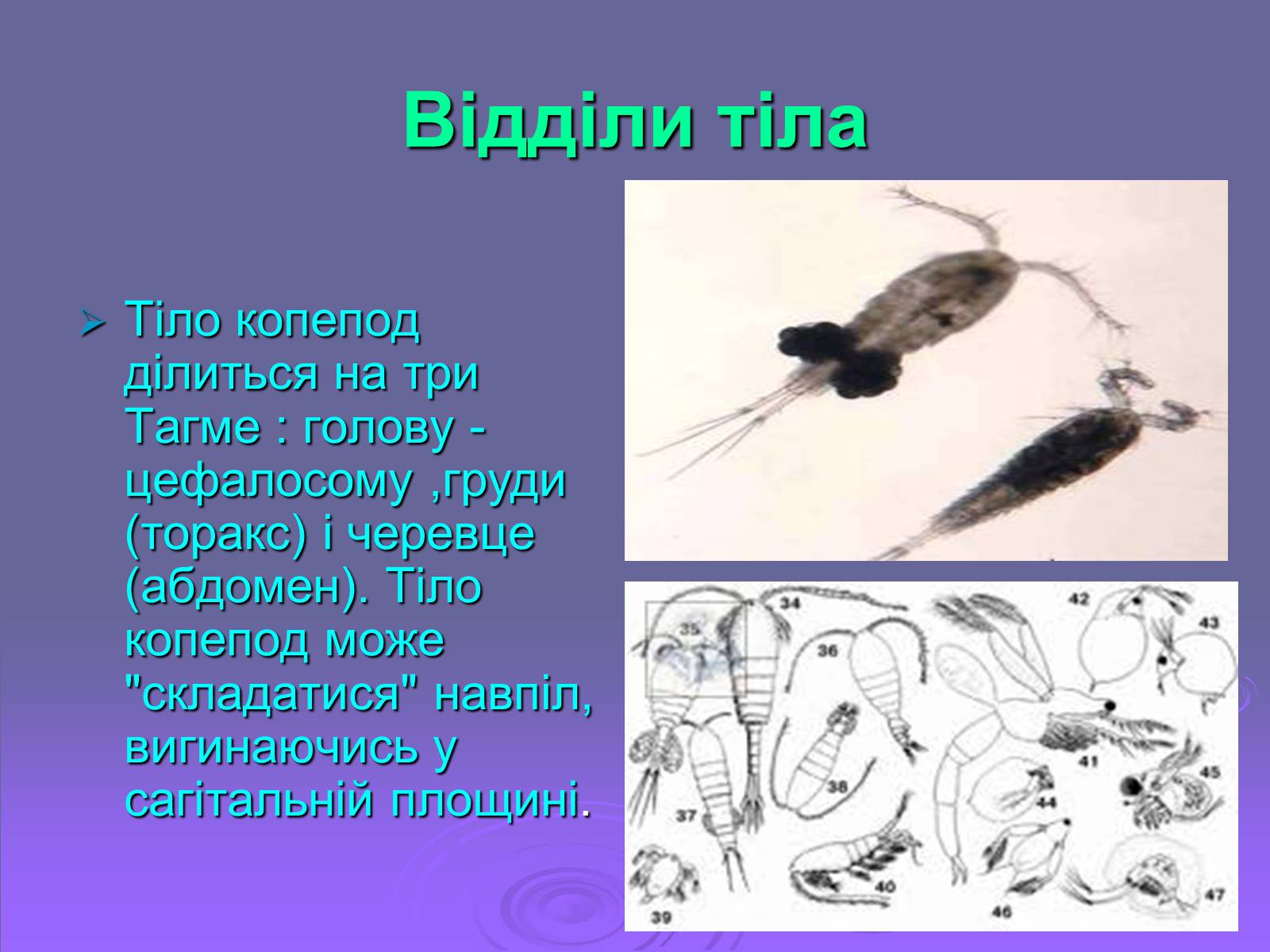 Відділи тіла

Тіло копепод ділиться на три Тагме : голову - цефалосому ,груди (торакс) і черевце (абдомен). Тіло копепод може "складатися" навпіл, вигинаючись у сагітальній площині.

34
35
36
37
38
39
40
41
42
43
44
45
46
47